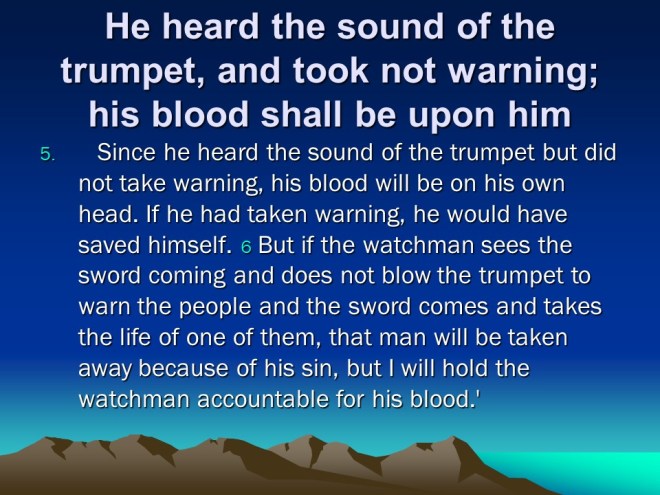 He heard the sound of the trumpet, and took not warning; his blood shall be upon him

5. Since he heard the sound of the trumpet but did not take warning, his blood will be on his own head. If he had taken warning, he would have saved himself. 6 But if the watchman sees the sword coming and does not blow the trumpet to warn the people and the sword comes and takes the life of one of them, that man will be taken away because of his sin, but I will hold the watchman accountable for his blood.'